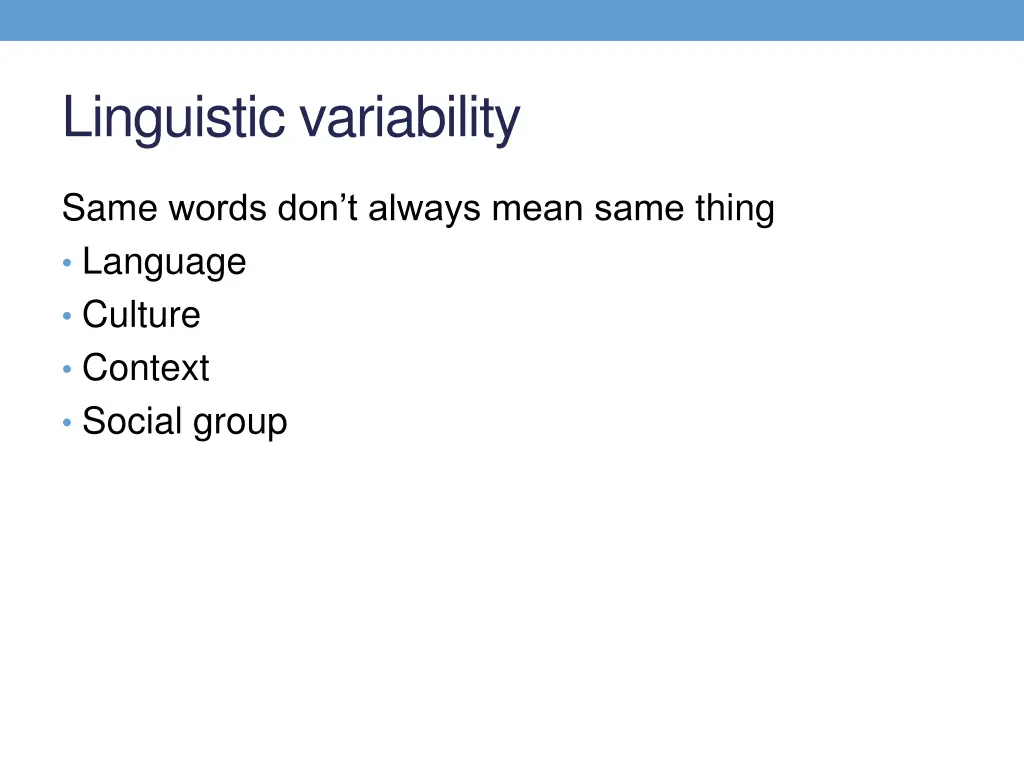 Linguistic variability

Same words don’t always mean same thing
• Language
• Culture
• Context
• Social group